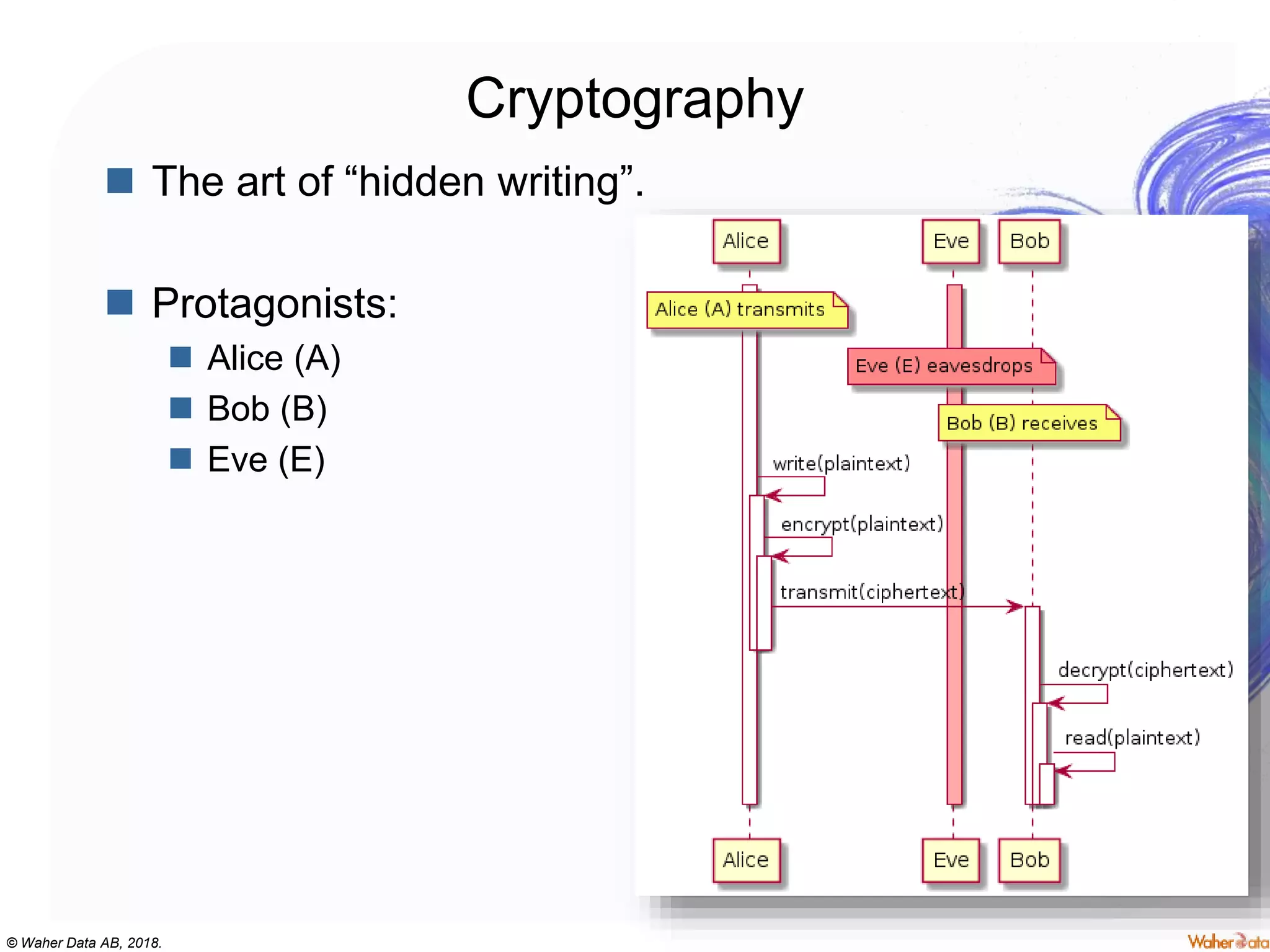 Cryptography

The art of “hidden writing”.

Protagonists:

Alice (A)

Bob (B)

Eve (E)

Alice

Eve

Bob

Alice (A) transmits

Eve (E) eavesdrops

Bob (B) receives

write(plaintext)

encrypt(plaintext)

transmit(ciphertext)

decrypt(ciphertext)

read(plaintext)

Alice

Eve

Bob

© Waher Data AB, 2018.

Waher Data